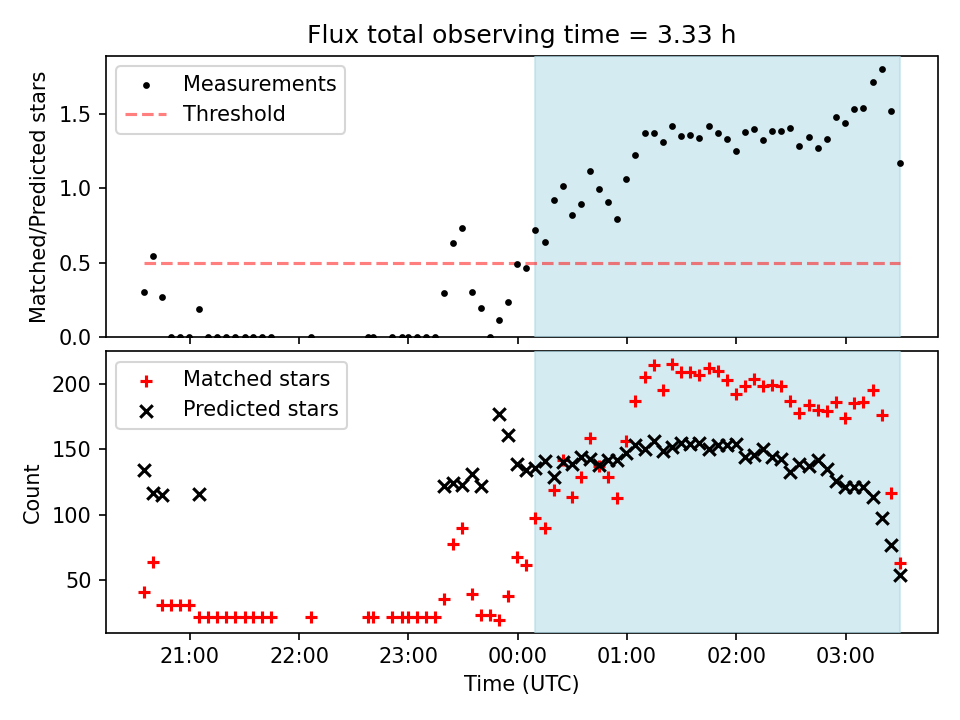 Flux total observing time = 3.33 h

Measurements
Threshold

Matched/Predicted stars

1.5
1.0
0.5
0.0

Matched stars
Predicted stars

Count

200
150
100
50

21:00
22:00
23:00
00:00
01:00
02:00
03:00

Time (UTC)